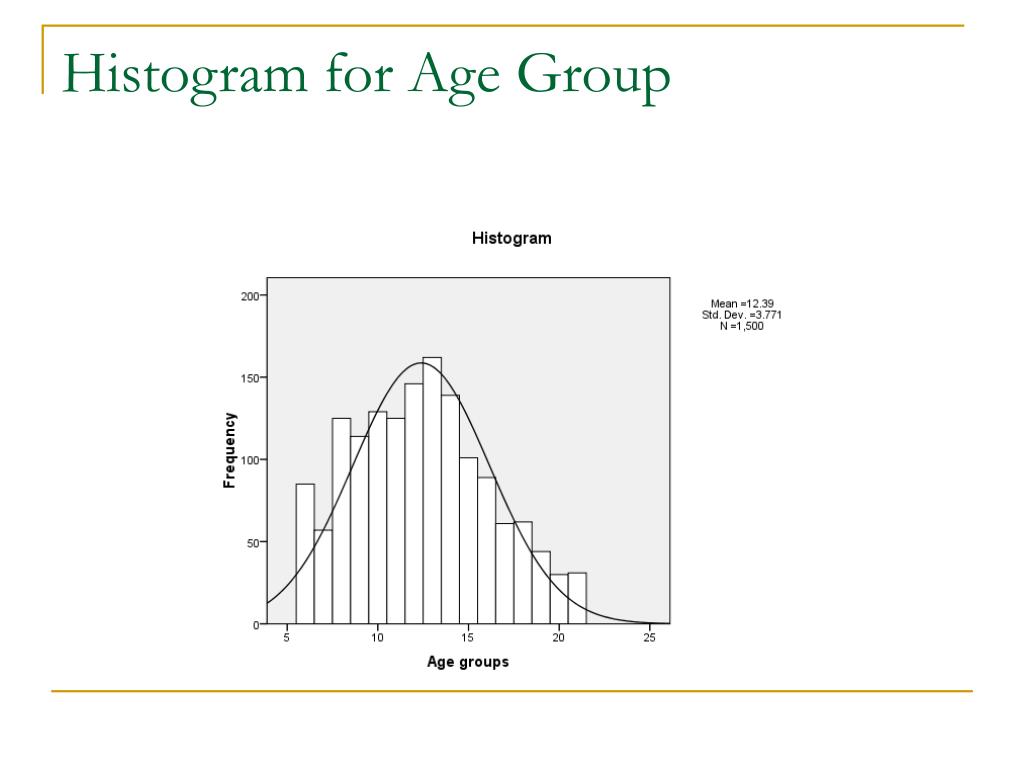 Histogram for Age Group

Histogram

Mean =12.39
Std. Dev. =3.771
N =1,500

Frequency

200
150
100
50
0

5
10
15
20
25

Age groups